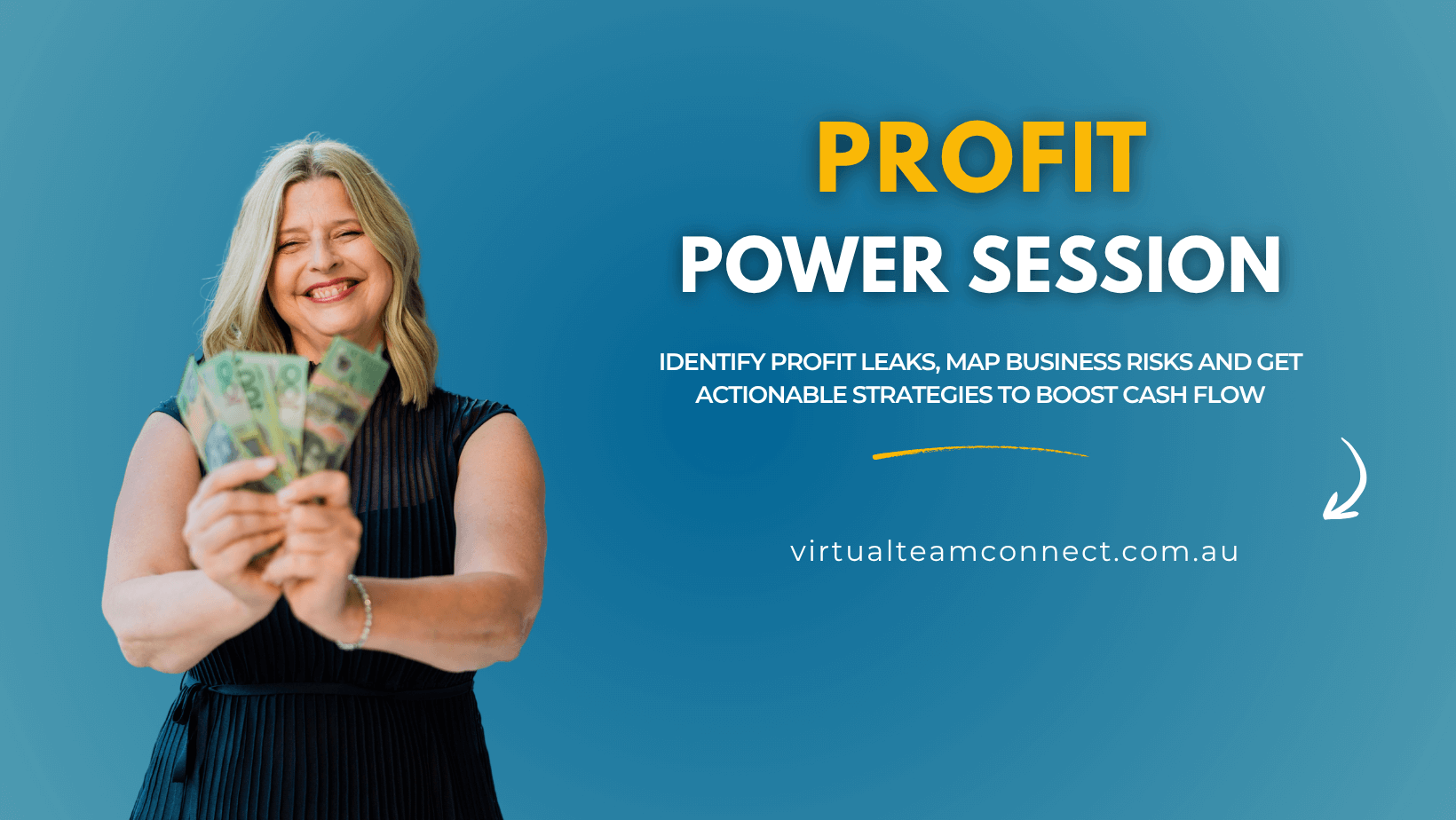 PROFIT
POWER SESSION

IDENTIFY PROFIT LEAKS, MAP BUSINESS RISKS AND GET ACTIONABLE STRATEGIES TO BOOST CASH FLOW

virtualteamconnect.com.au